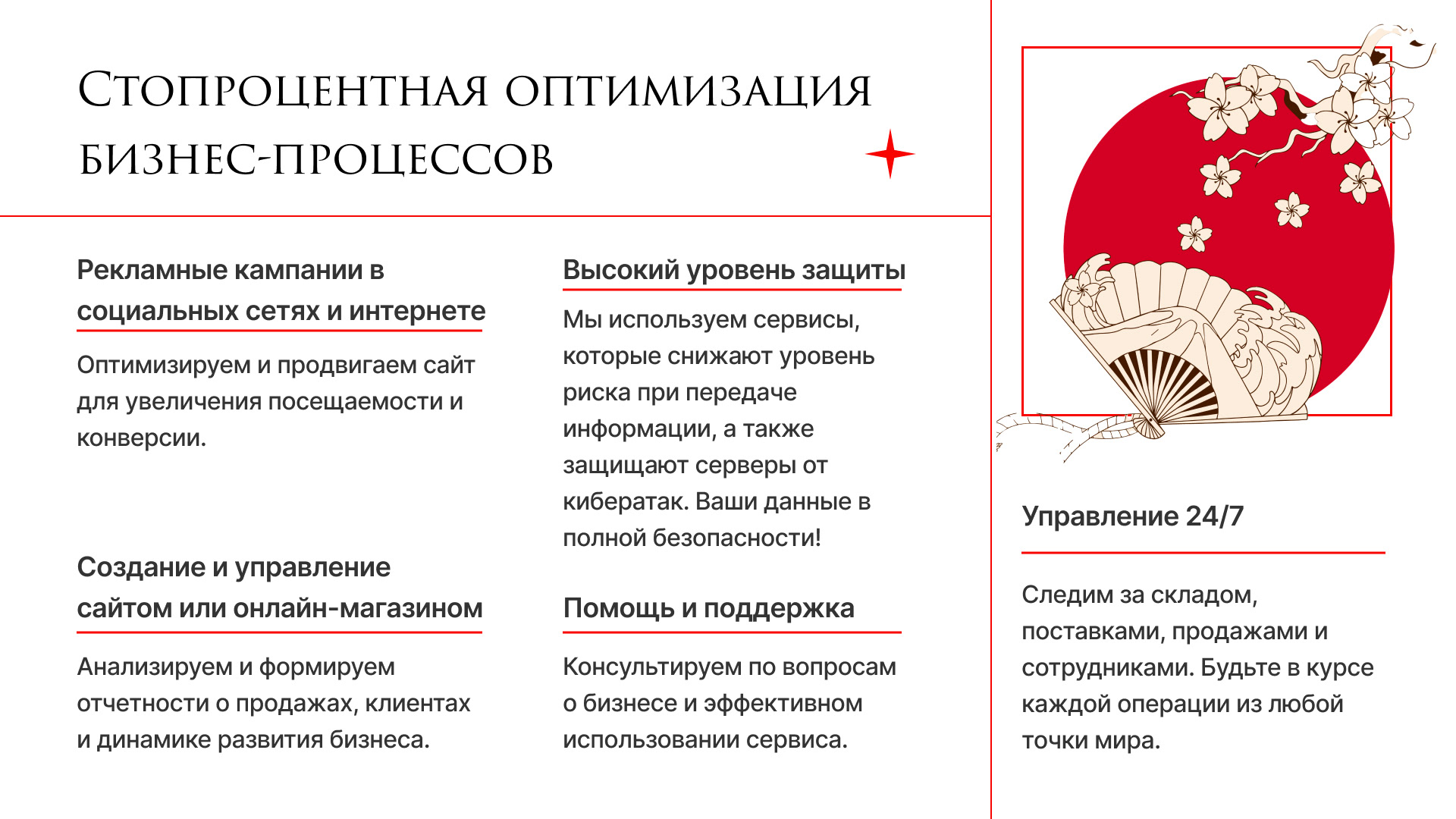 Стопроцентная оптимизация бизнес-процессов

Рекламные кампании в социальных сетях и интернете

Оптимизируем и продвигаем сайт для увеличения посещаемости и конверсии.

Создание и управление сайтом или онлайн-магазином

Анализируем и формируем отчетности о продажах, клиентах и динамике развития бизнеса.

Высокий уровень защиты

Мы используем сервисы, которые снижают уровень риска при передаче информации, а также защищают серверы от кибератак. Ваши данные в полной безопасности!

Помощь и поддержка

Консультируем по вопросам о бизнесе и эффективном использовании сервиса.

Управление 24/7

Следим за складом, поставками, продажами и сотрудниками. Будьте в курсе каждой операции из любой точки мира.